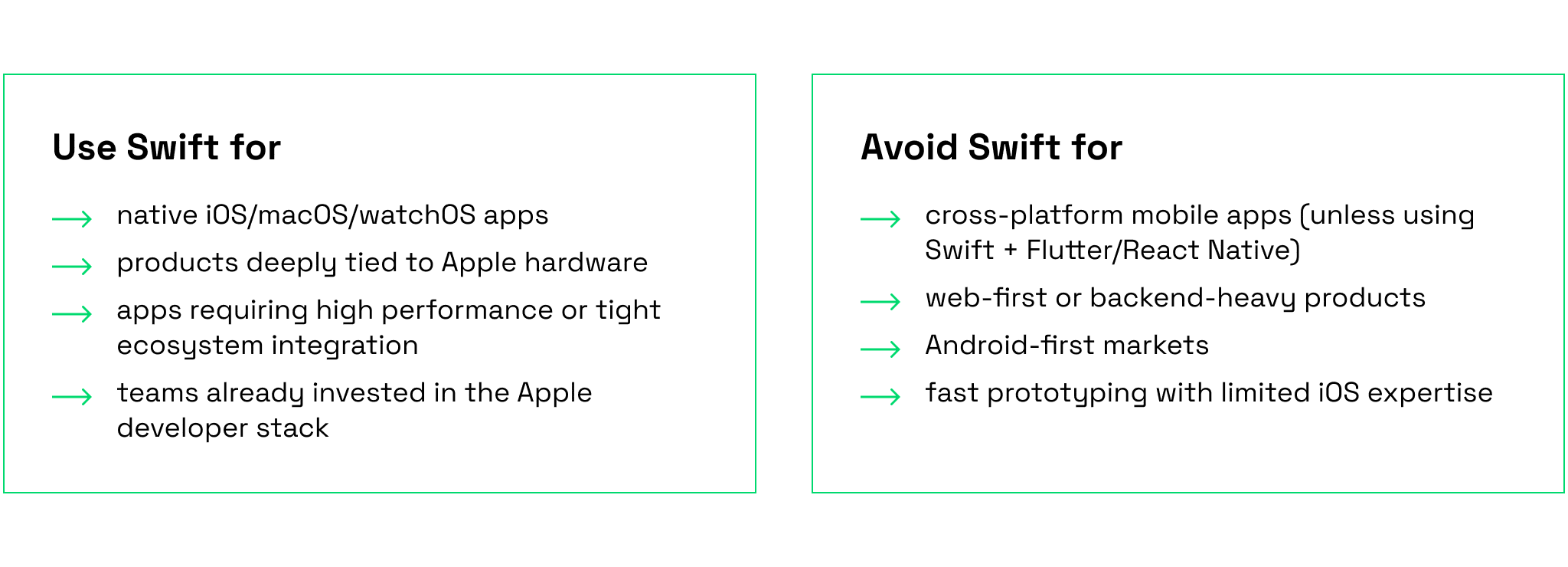 Use Swift for

→ native iOS/macOS/watchOS apps

→ products deeply tied to Apple hardware

→ apps requiring high performance or tight ecosystem integration

→ teams already invested in the Apple developer stack

Avoid Swift for

→ cross-platform mobile apps (unless using Swift + Flutter/React Native)

→ web-first or backend-heavy products

→ Android-first markets

→ fast prototyping with limited iOS expertise